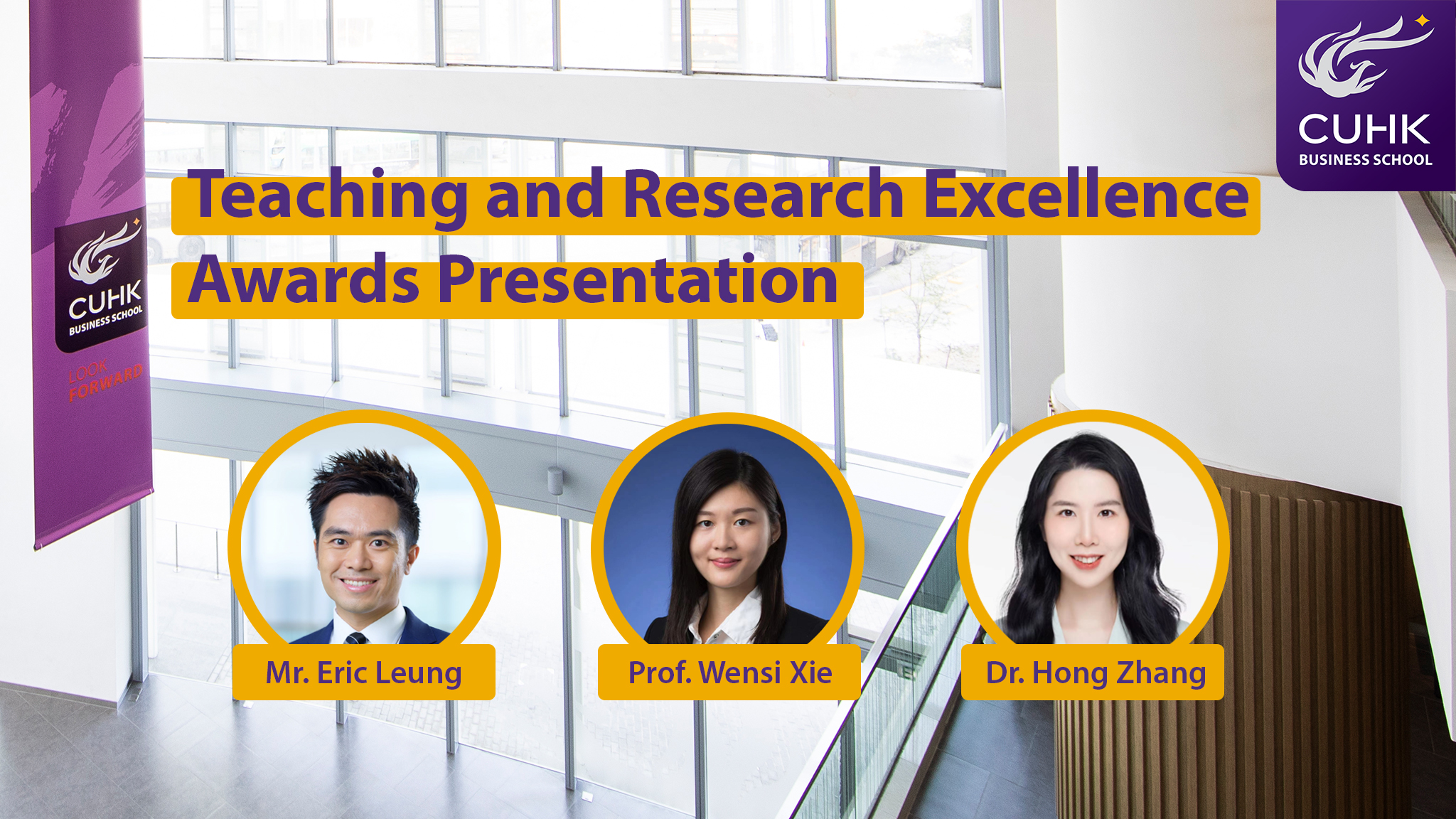 CUHK
BUSINESS SCHOOL

CUHK
BUSINESS SCHOOL
LOOK
FORWARD

Teaching and Research Excellence
Awards Presentation

Mr. Eric Leung

Prof. Wensi Xie

Dr. Hong Zhang